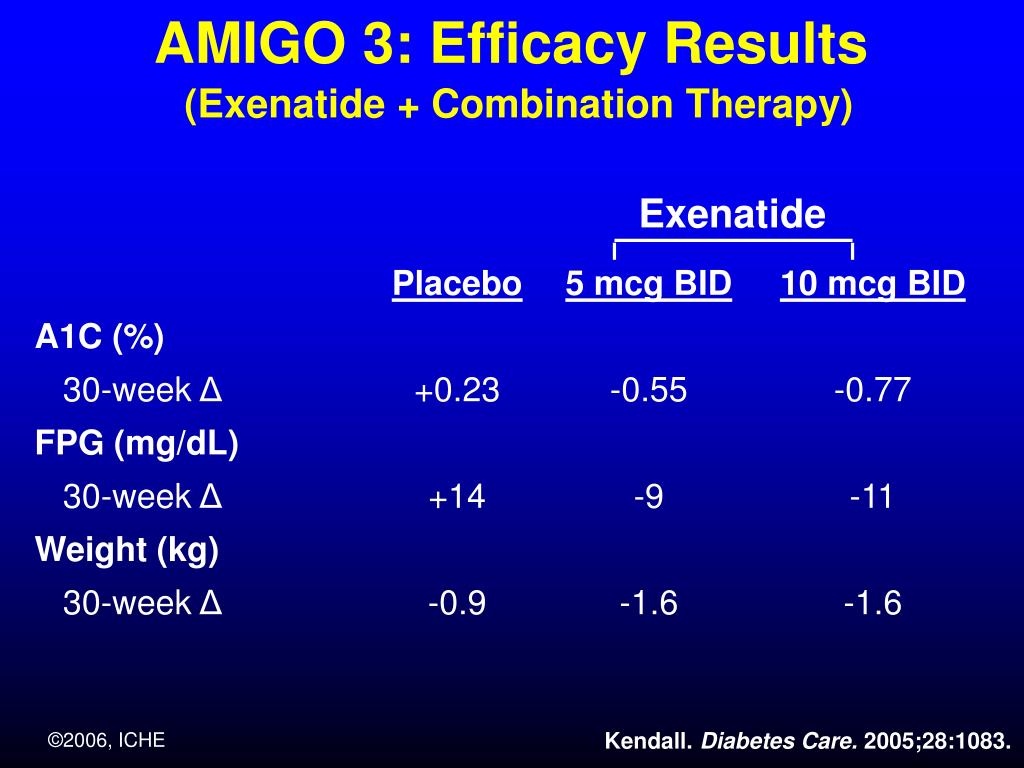 AMIGO 3: Efficacy Results
(Exenatide + Combination Therapy)

| | | Exenatide | |
|---|---|---|---|
| | Placebo | 5 mcg BID | 10 mcg BID |
| A1C (%) | | | |
| 30-week Δ | +0.23 | -0.55 | -0.77 |
| FPG (mg/dL) | | | |
| 30-week Δ | +14 | -9 | -11 |
| Weight (kg) | | | |
| 30-week Δ | -0.9 | -1.6 | -1.6 |

©2006, ICHE

Kendall. Diabetes Care. 2005;28:1083.